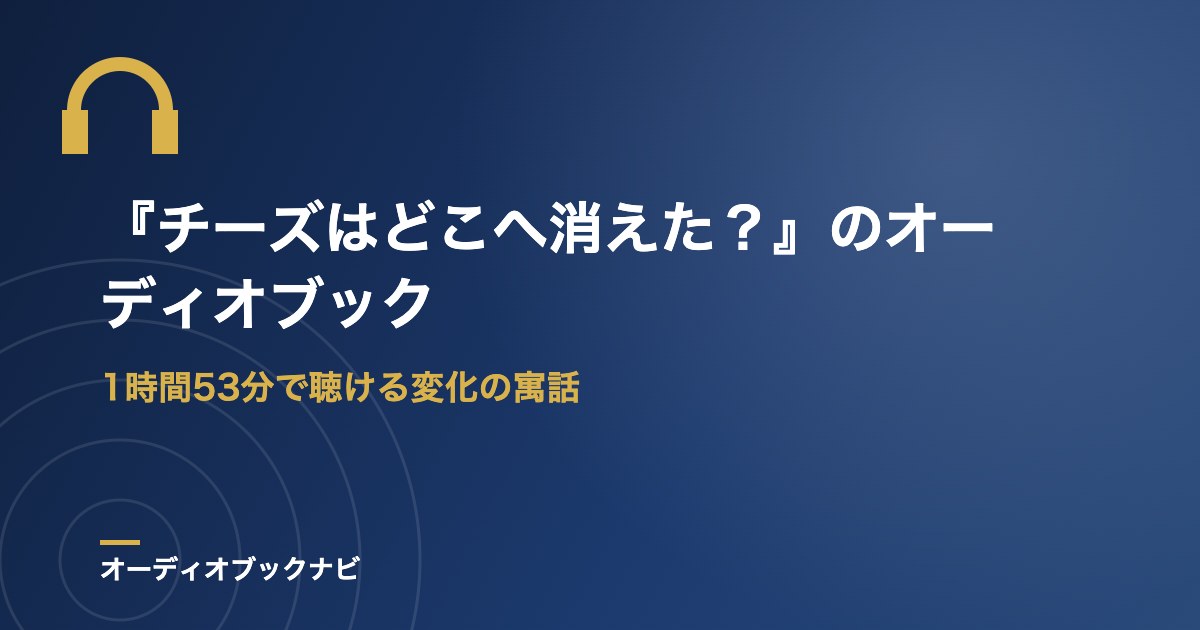 『チーズはどこへ消えた？』のオーディオブック

1時間53分で聴ける変化の寓話

オーディオブックナビ